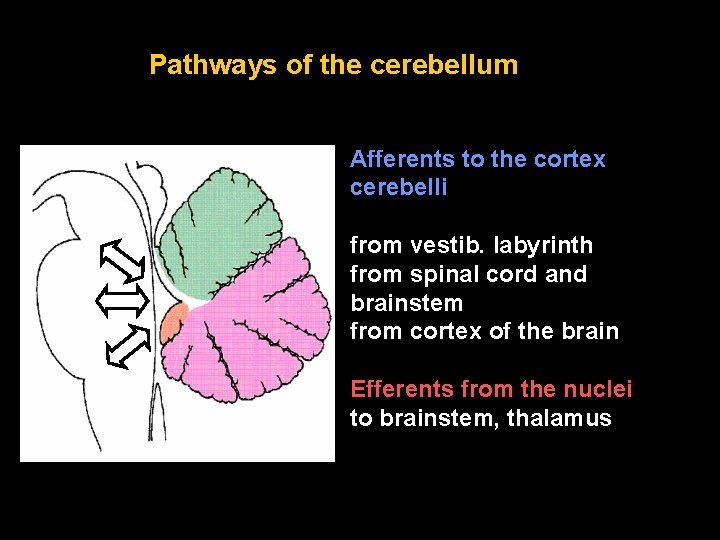 Pathways of the cerebellum

Afferents to the cortex cerebelli

from vestib. labyrinth
from spinal cord and brainstem
from cortex of the brain

Efferents from the nuclei
to brainstem, thalamus